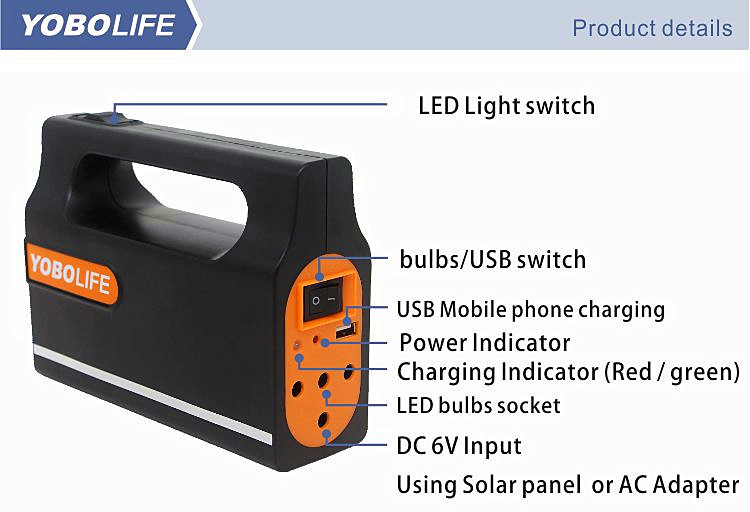 YOBOLIFE

Product details

LED Light switch

YOBOLIFE

bulbs/USB switch

USB Mobile phone charging

Power Indicator

Charging Indicator (Red / green)

LED bulbs socket

DC 6V Input

Using Solar panel or AC Adapter